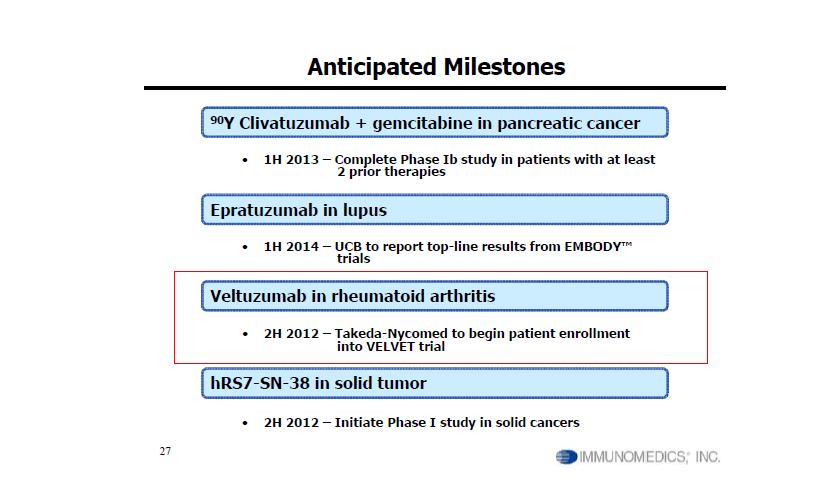 Anticipated Milestones

$^{90}$Y Clivatuzumab + gemcitabine in pancreatic cancer

• 1H 2013 – Complete Phase Ib study in patients with at least 2 prior therapies

Epratuzumab in lupus

• 1H 2014 – UCB to report top-line results from EMBODY™ trials

Veltuzumab in rheumatoid arthritis

• 2H 2012 – Takeda-Nycomed to begin patient enrollment into VELVET trial

hRS7-SN-38 in solid tumor

• 2H 2012 – Initiate Phase I study in solid cancers

27

IMMUNOMEDICS, INC.